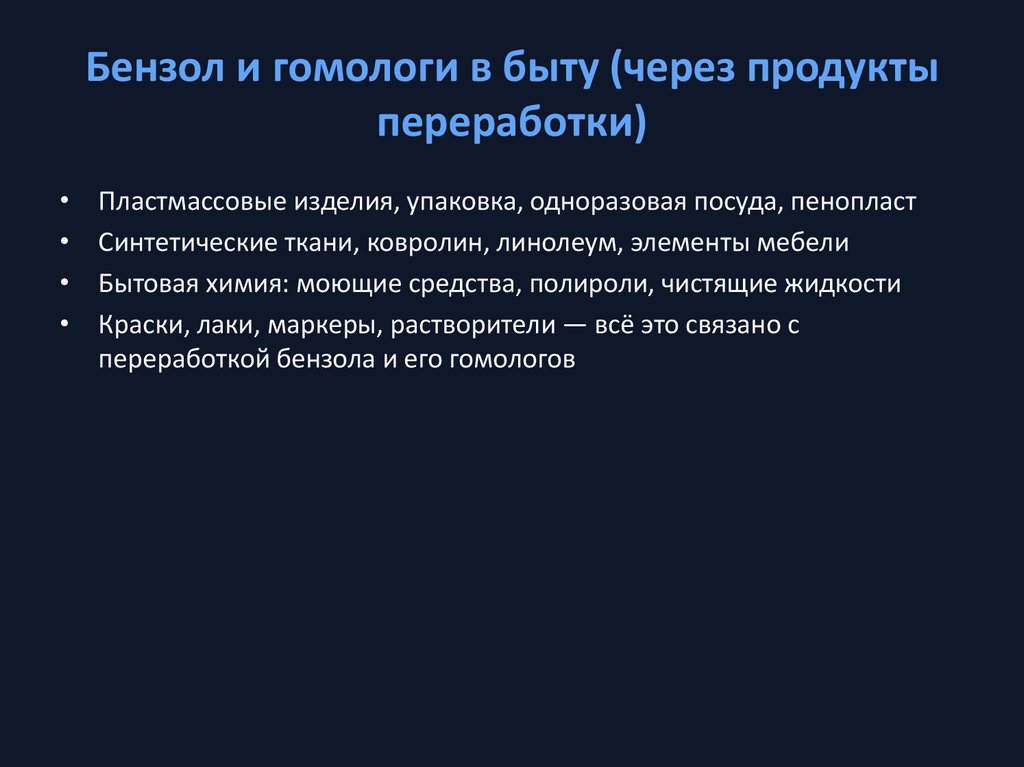 Бензол и гомологи в быту (через продукты переработки)

• Пластмассовые изделия, упаковка, одноразовая посуда, пенопласт
• Синтетические ткани, ковролин, линолеум, элементы мебели
• Бытовая химия: моющие средства, полироли, чистящие жидкости
• Краски, лаки, маркеры, растворители — всё это связано с переработкой бензола и его гомологов